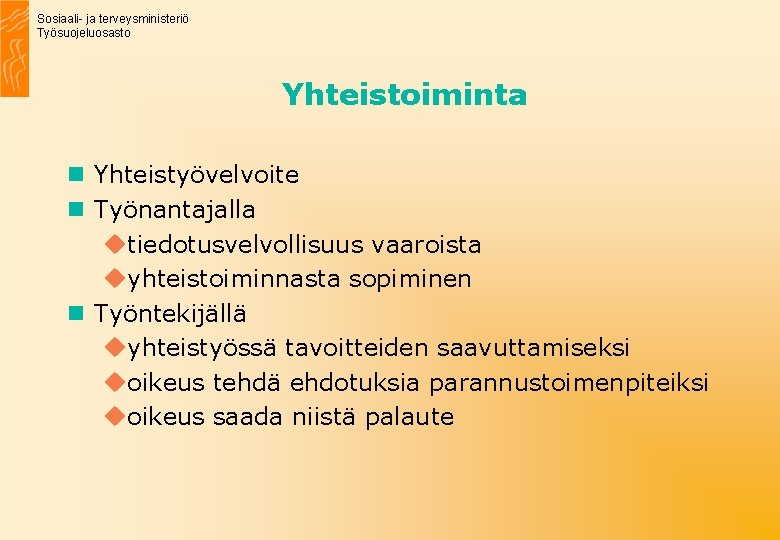 Sosiaali- ja terveysministeriö
Työsuojeluosasto

Yhteistoiminta

Yhteistyövelvoite
Työnantajalla
tiedotusvelvollisuus vaaroista
yhteistoiminnasta sopiminen
Työntekijällä
yhteistyössä tavoitteiden saavuttamiseksi
oikeus tehdä ehdotuksia parannustoimenpiteiksi
oikeus saada niistä palaute